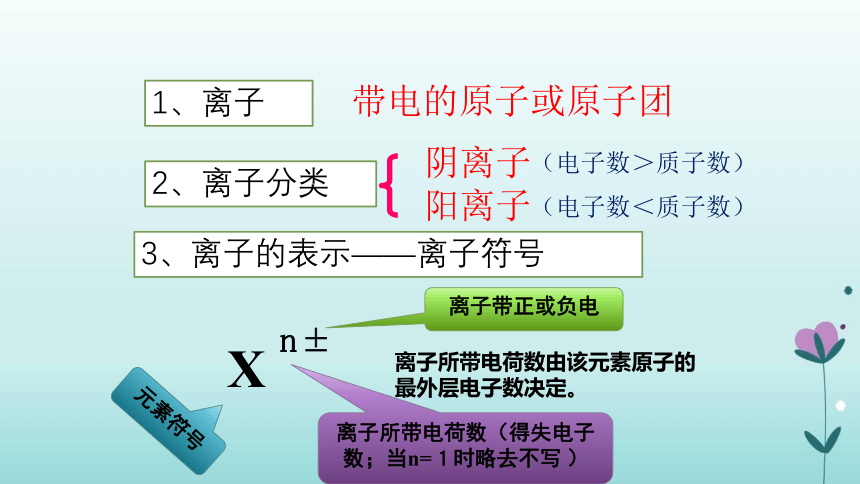 1、离子

带电的原子或原子团

2、离子分类

阴离子（电子数＞质子数）

阳离子（电子数＜质子数）

3、离子的表示——离子符号

离子带正或负电

$X^{n\pm}$

离子所带电荷数由该元素原子的最外层电子数决定。

元素符号

离子所带电荷数（得失电子数；当n= 1 时略去不写 ）